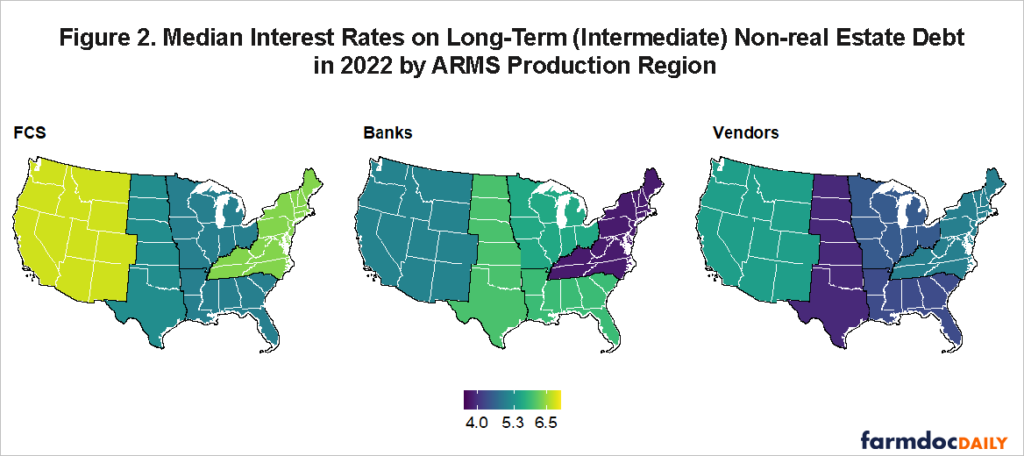 Figure 2. Median Interest Rates on Long-Term (Intermediate) Non-real Estate Debt in 2022 by ARMS Production Region

FCS

Banks

Vendors

4.0 5.3 6.5

farmdocDAILY